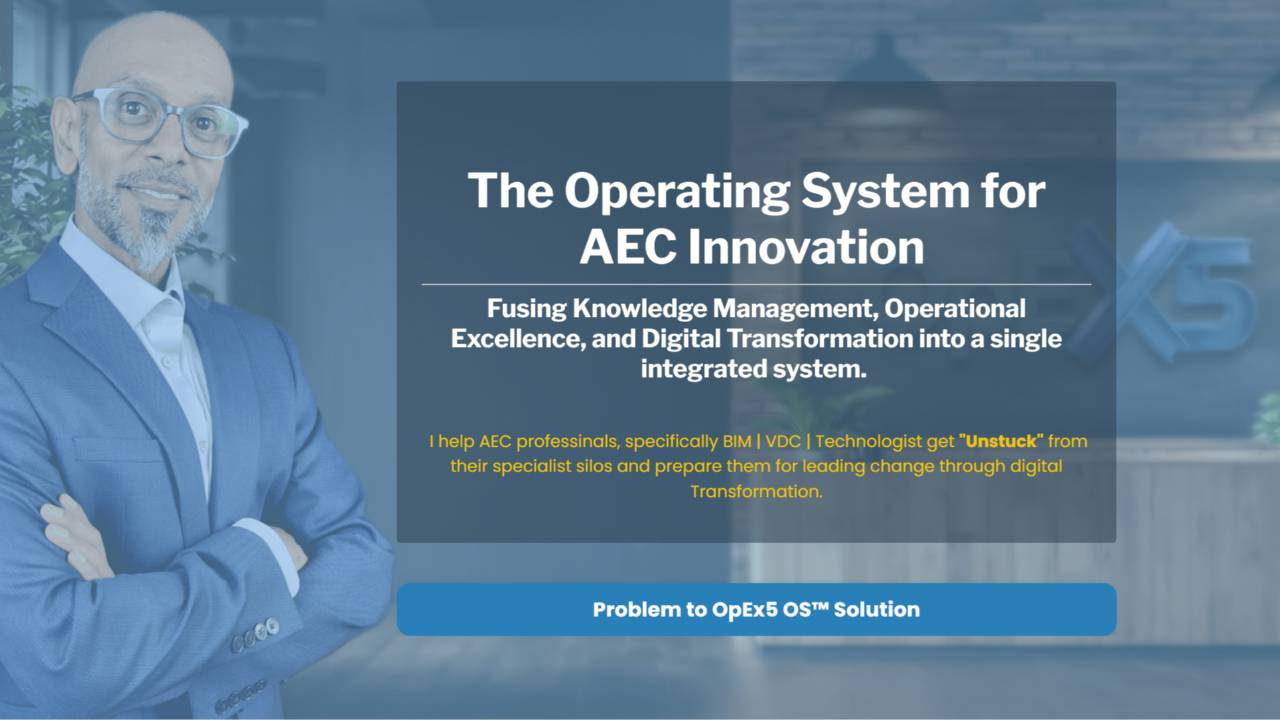 The Operating System for AEC Innovation

Fusing Knowledge Management, Operational Excellence, and Digital Transformation into a single integrated system.

I help AEC professinals, specifically BIM | VDC | Technologist get "Unstuck" from their specialist silos and prepare them for leading change through digital Transformation.

Problem to OpEx5 OS™ Solution

X5